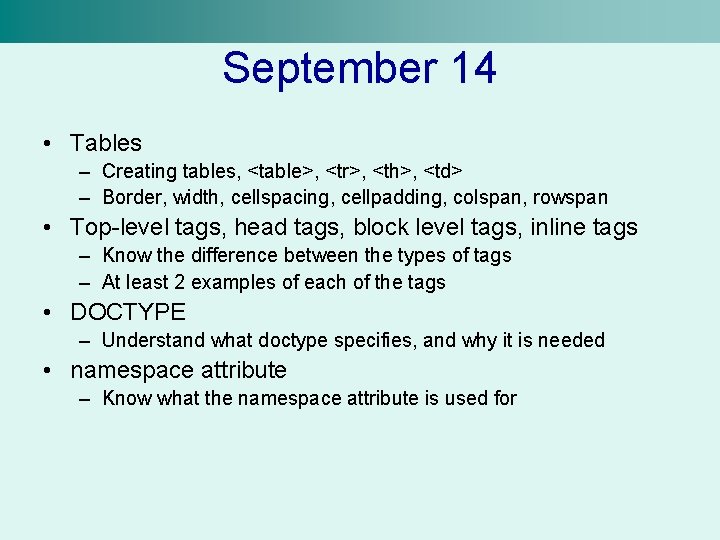 September 14

• Tables
 – Creating tables, <table>, <tr>, <th>, <td>
 – Border, width, cellspacing, cellpadding, colspan, rowspan
• Top-level tags, head tags, block level tags, inline tags
 – Know the difference between the types of tags
 – At least 2 examples of each of the tags
• DOCTYPE
 – Understand what doctype specifies, and why it is needed
• namespace attribute
 – Know what the namespace attribute is used for